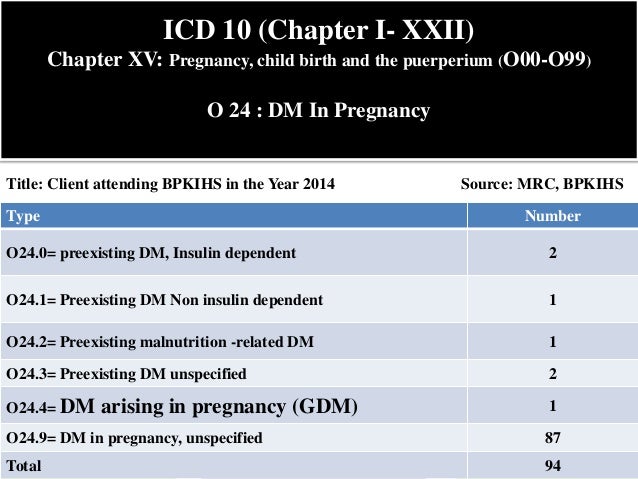 ICD 10 (Chapter I- XXII)
Chapter XV: Pregnancy, child birth and the puerperium (O00-O99)

O 24 : DM In Pregnancy

Title: Client attending BPKIHS in the Year 2014

Source: MRC, BPKIHS

| Type | Number |
|---|---|
| O24.0= preexisting DM, Insulin dependent | 2 |
| O24.1= Preexisting DM Non insulin dependent | 1 |
| O24.2= Preexisting malnutrition -related DM | 1 |
| O24.3= Preexisting DM unspecified | 2 |
| O24.4= DM arising in pregnancy (GDM) | 1 |
| O24.9= DM in pregnancy, unspecified | 87 |
| Total | 94 |